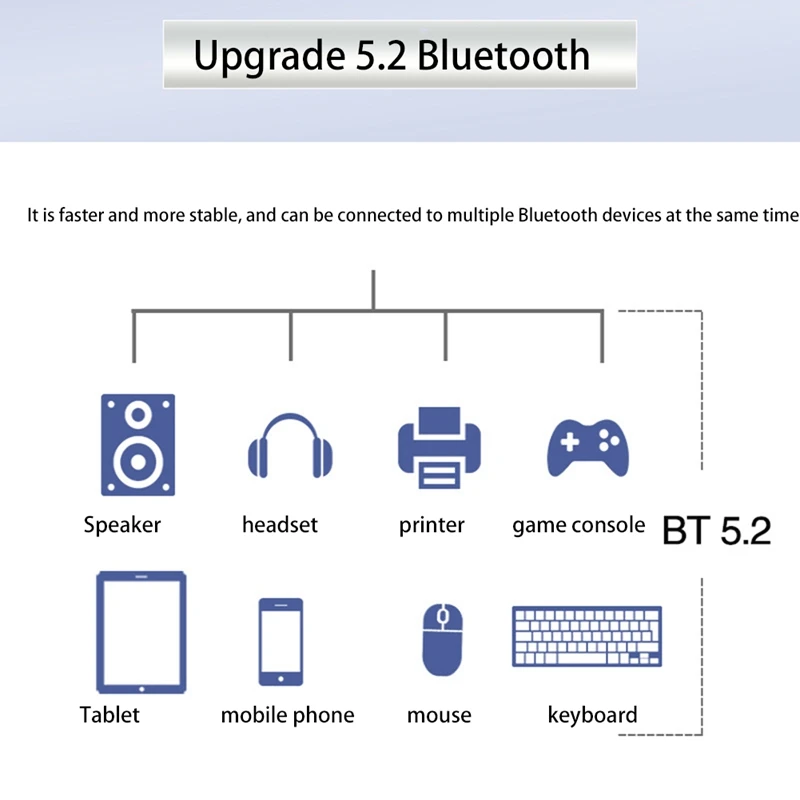 Upgrade 5.2 Bluetooth

It is faster and more stable, and can be connected to multiple Bluetooth devices at the same time

Speaker headset printer game console

BT 5.2

Tablet mobile phone mouse keyboard